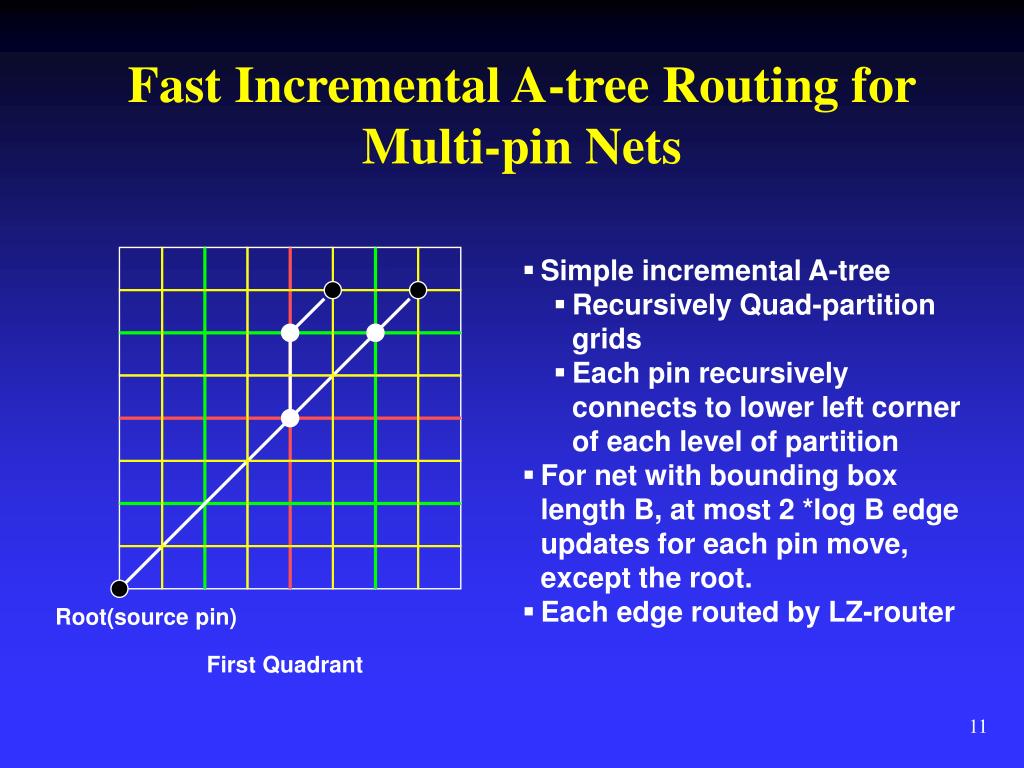 Fast Incremental A-tree Routing for Multi-pin Nets

Root(source pin)

First Quadrant

▪ Simple incremental A-tree
  ▪ Recursively Quad-partition grids
  ▪ Each pin recursively connects to lower left corner of each level of partition
▪ For net with bounding box length B, at most 2 *log B edge updates for each pin move, except the root.
▪ Each edge routed by LZ-router

11